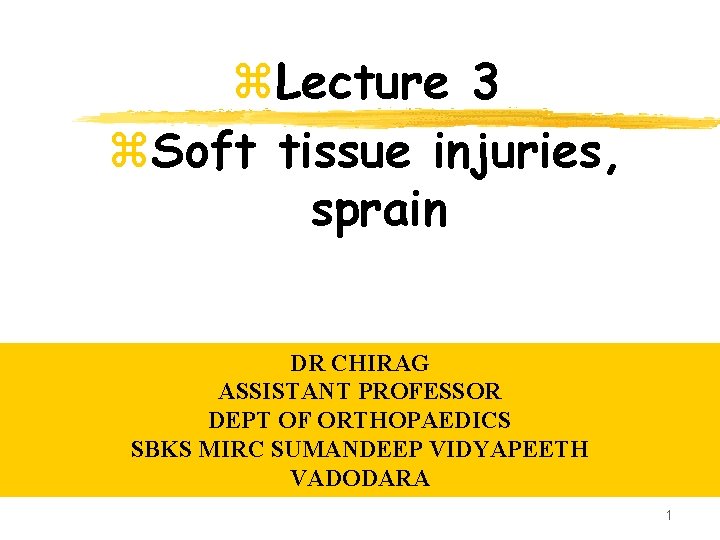 ⌘Lecture 3

⌘Soft tissue injuries, sprain

DR CHIRAG
ASSISTANT PROFESSOR
DEPT OF ORTHOPAEDICS
SBKS MIRC SUMANDEEP VIDYAPEETH
VADODARA

1